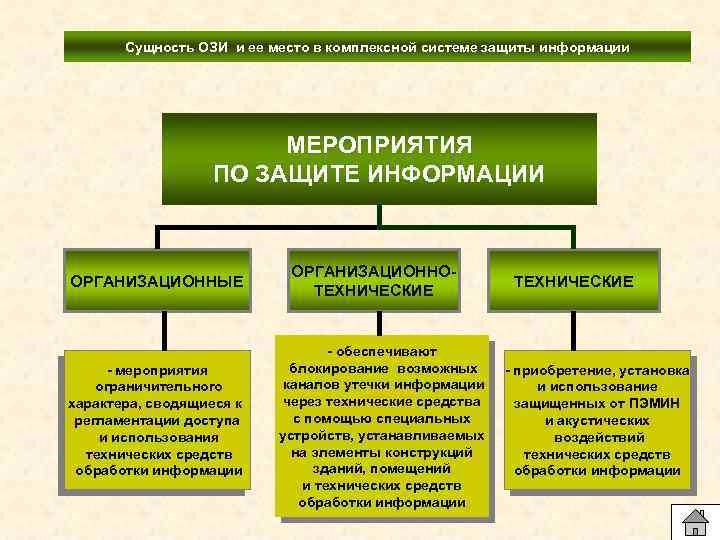 Сущность ОЗИ и ее место в комплексной системе защиты информации

МЕРОПРИЯТИЯ ПО ЗАЩИТЕ ИНФОРМАЦИИ

ОРГАНИЗАЦИОННЫЕ

ОРГАНИЗАЦИОННО-ТЕХНИЧЕСКИЕ

ТЕХНИЧЕСКИЕ

- мероприятия ограничительного характера, сводящиеся к регламентации доступа и использования технических средств обработки информации

- обеспечивают блокирование возможных каналов утечки информации через технические средства с помощью специальных устройств, устанавливаемых на элементы конструкций зданий, помещений и технических средств обработки информации

- приобретение, установка и использование защищенных от ПЭМИН и акустических воздействий технических средств обработки информации